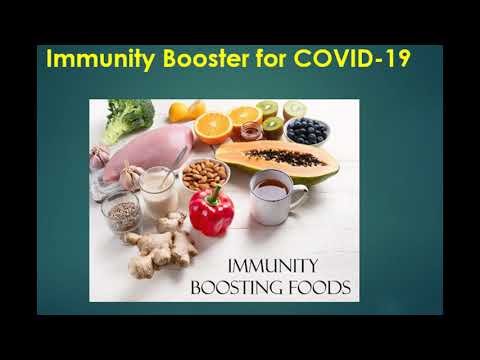 Immunity Booster for COVID-19

IMMUNITY
BOOSTING FOODS